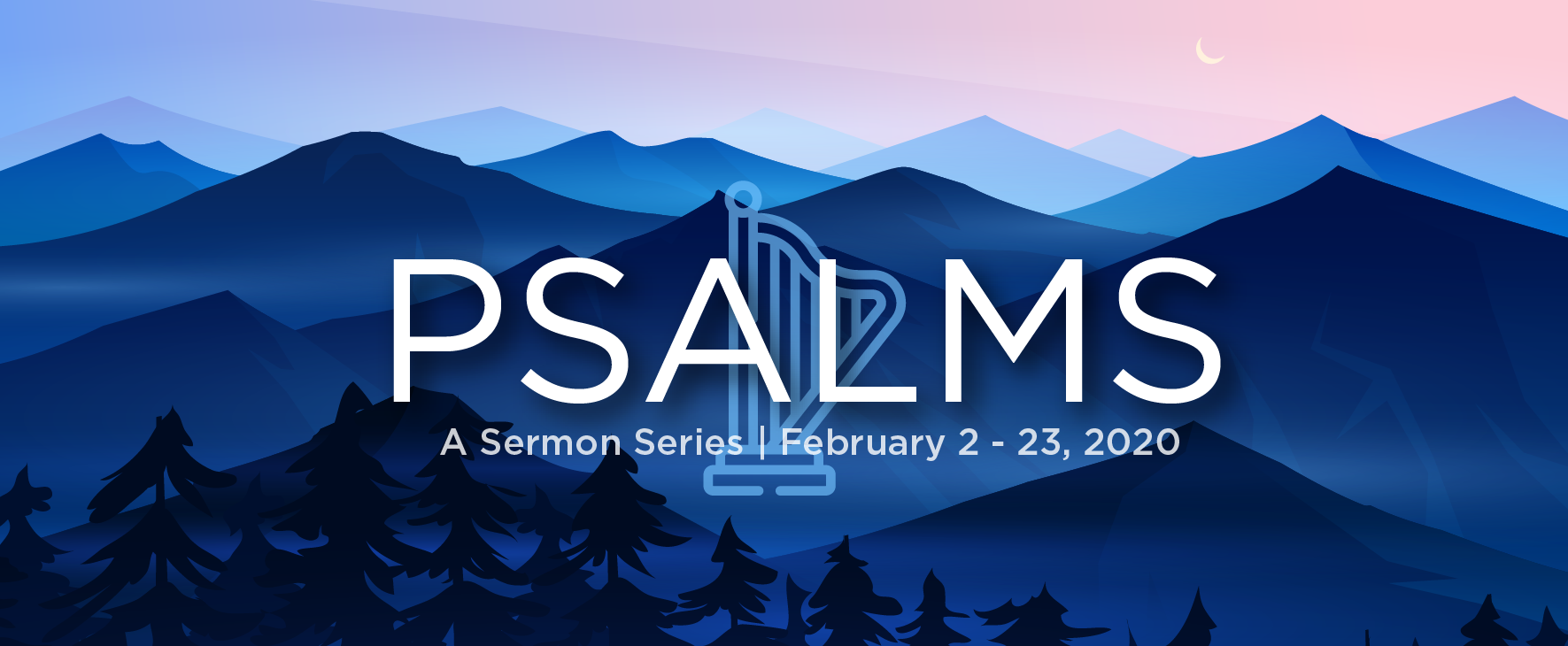 PSALMS

A Sermon Series | February 2 - 23, 2020